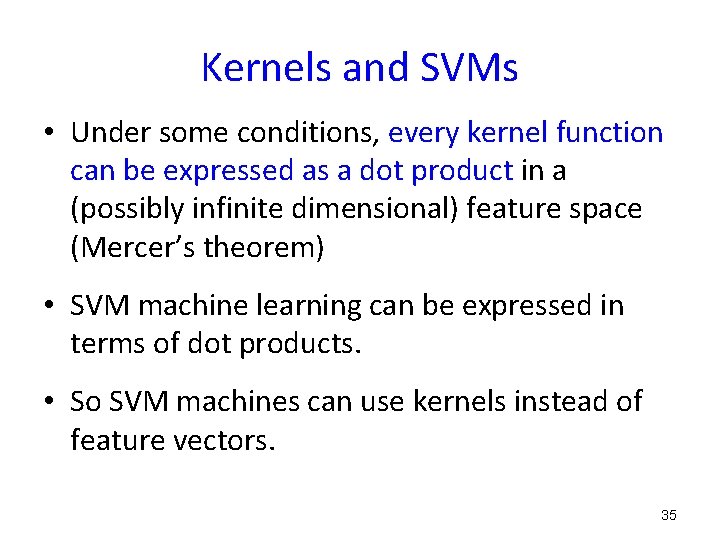 Kernels and SVMs

• Under some conditions, every kernel function can be expressed as a dot product in a (possibly infinite dimensional) feature space (Mercer's theorem)

• SVM machine learning can be expressed in terms of dot products.

• So SVM machines can use kernels instead of feature vectors.

35